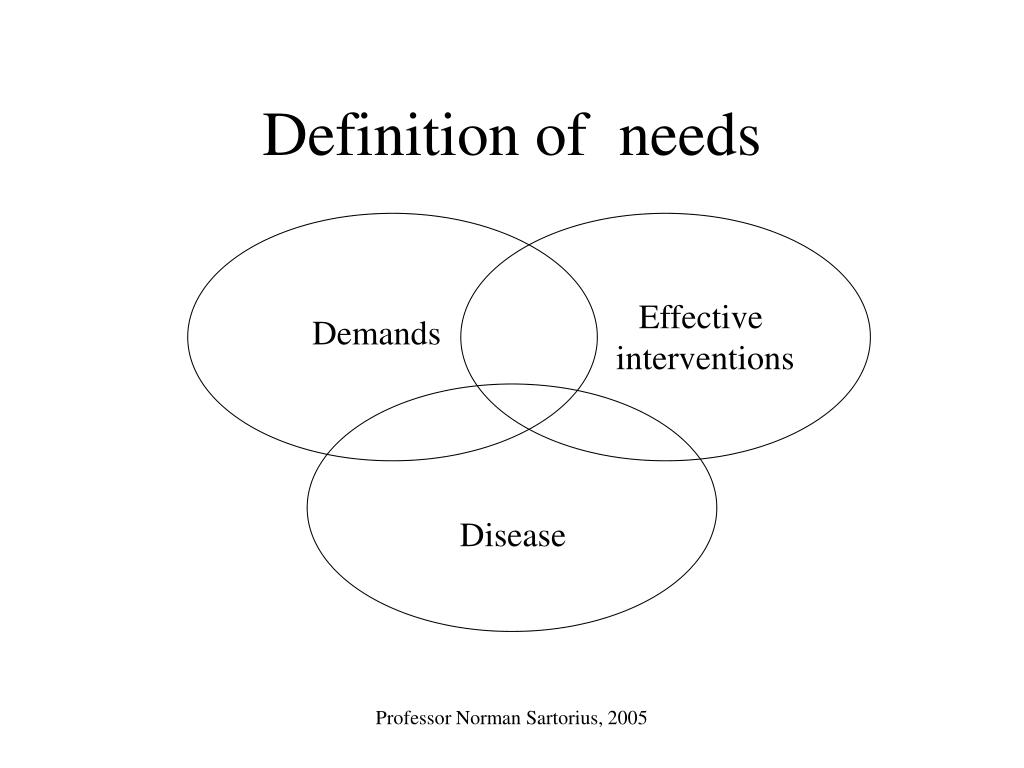 Definition of needs

Demands

Effective interventions

Disease

Professor Norman Sartorius, 2005